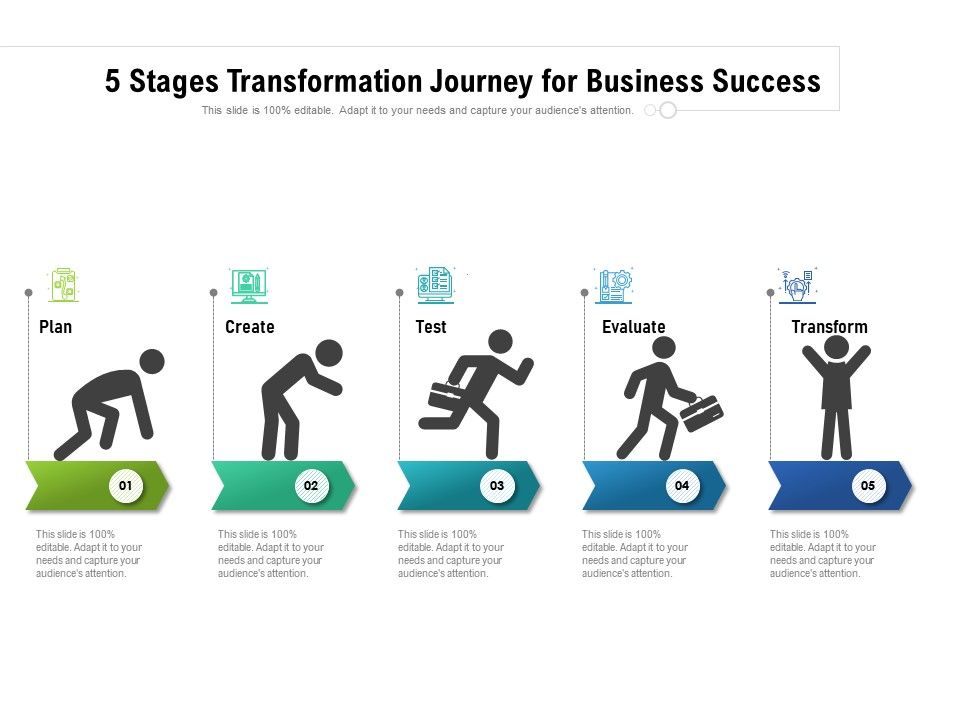 5 Stages Transformation Journey for Business Success

This slide is 100% editable. Adapt it to your needs and capture your audience's attention.

Plan

01

This slide is 100% editable. Adapt it to your needs and capture your audience's attention.

Create

02

This slide is 100% editable. Adapt it to your needs and capture your audience's attention.

Test

03

This slide is 100% editable. Adapt it to your needs and capture your audience's attention.

Evaluate

04

This slide is 100% editable. Adapt it to your needs and capture your audience's attention.

Transform

05

This slide is 100% editable. Adapt it to your needs and capture your audience's attention.